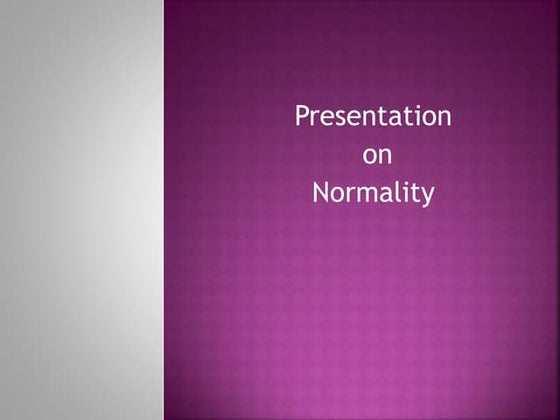 Presentation
on
Normality